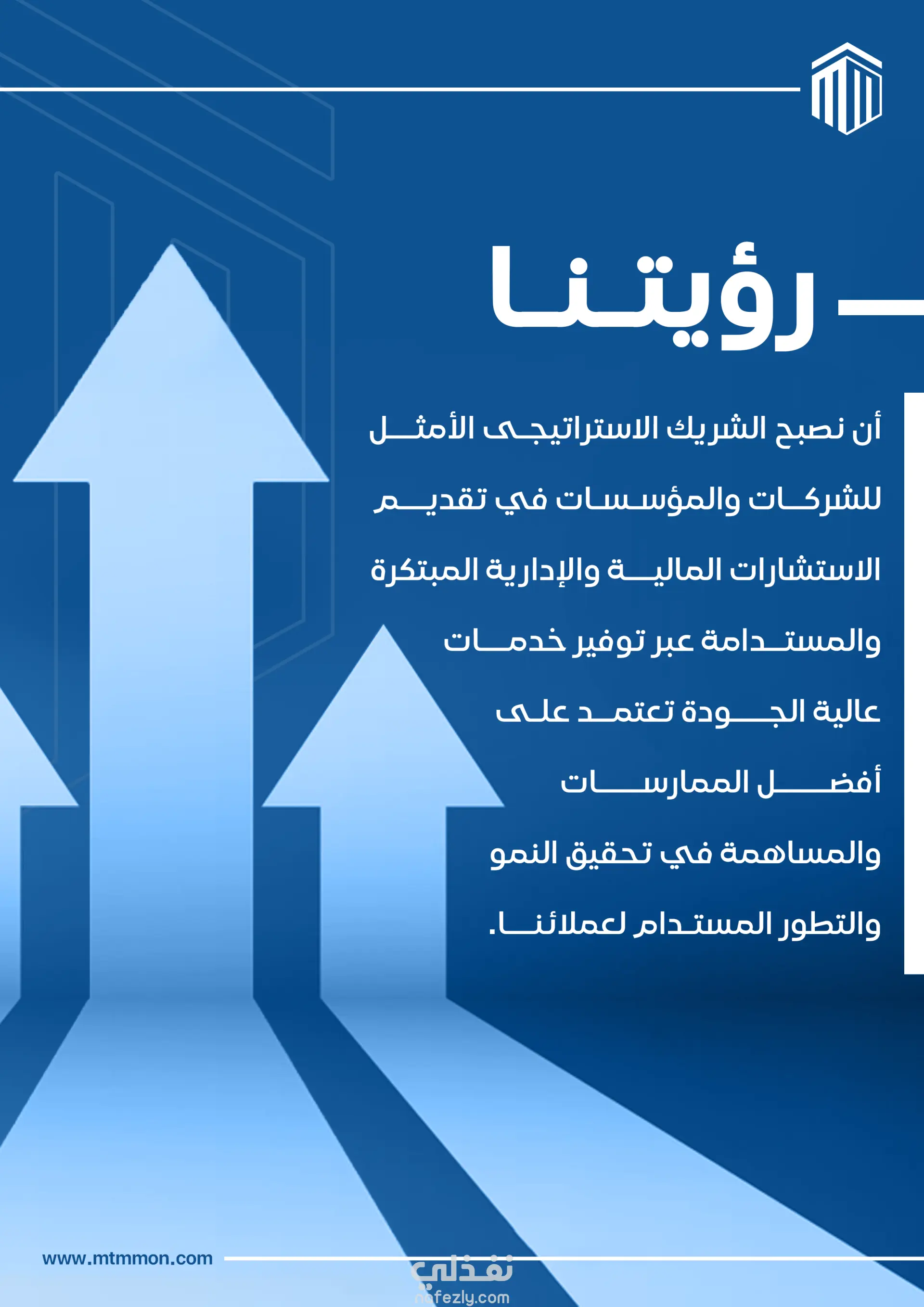 رؤيتنا

أن نصبح الشريك الاستراتيجى الأمثل للشركات والمؤسسات في تقديم الاستشارات المالية والإدارية المبتكرة والمستدامة عبر توفير خدمات عالية الجودة تعتمد على أفضل الممارسات والمساهمة في تحقيق النمو والتطور المستدام لعملائنا.

www.mtmmon.com

نفذلي
nafezly.com